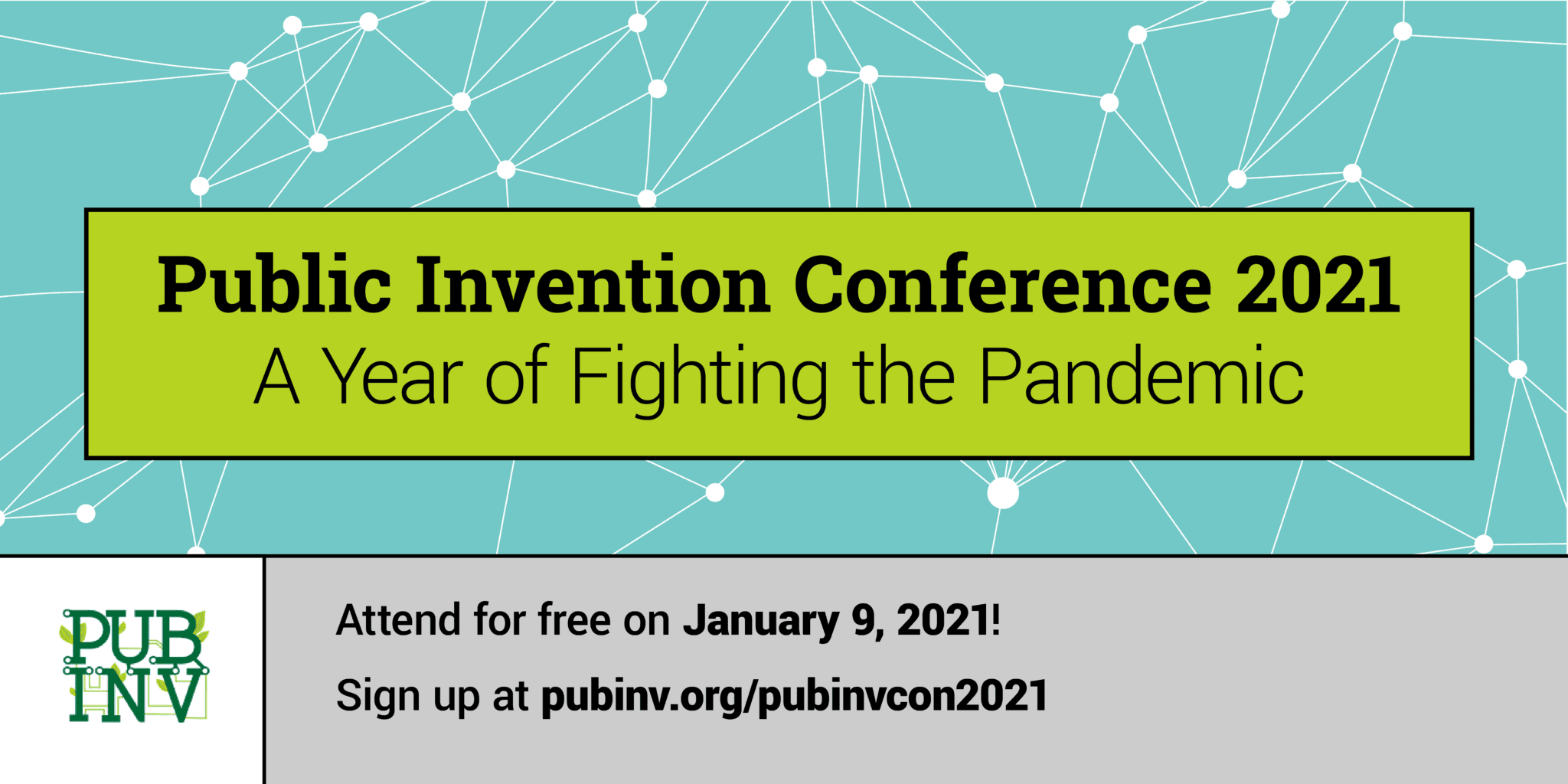 Public Invention Conference 2021
A Year of Fighting the Pandemic

PUB INV

Attend for free on January 9, 2021!

Sign up at pubinv.org/pubinvcon2021